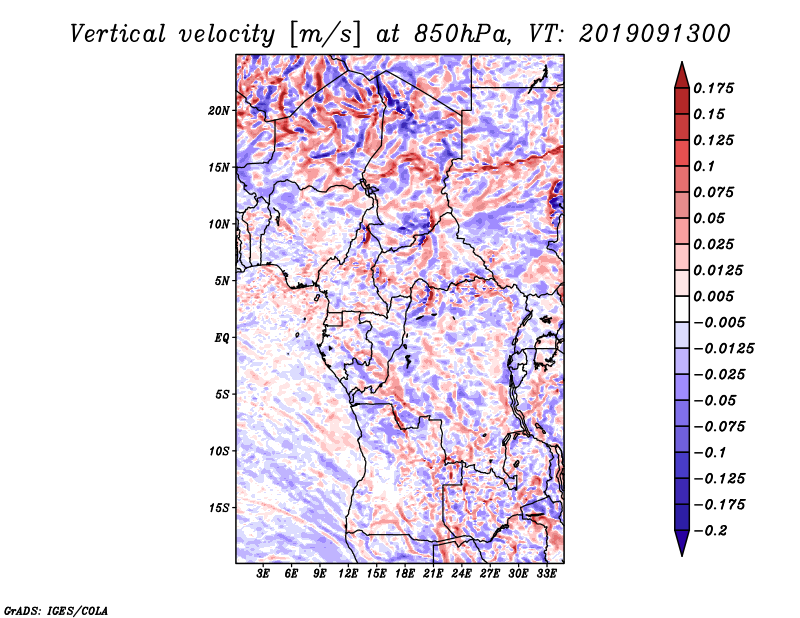 Vertical velocity [m/s] at 850hPa, VT: 2019091300

20N
15N
10N
5N
EQ
5S
10S
15S

3E 6E 9E 12E 15E 18E 21E 24E 27E 30E 33E

0.175
0.15
0.125
0.1
0.075
0.05
0.025
0.0125
0.005
−0.005
−0.0125
−0.025
−0.05
−0.075
−0.1
−0.125
−0.175
−0.2

GrADS: IGES/COLA